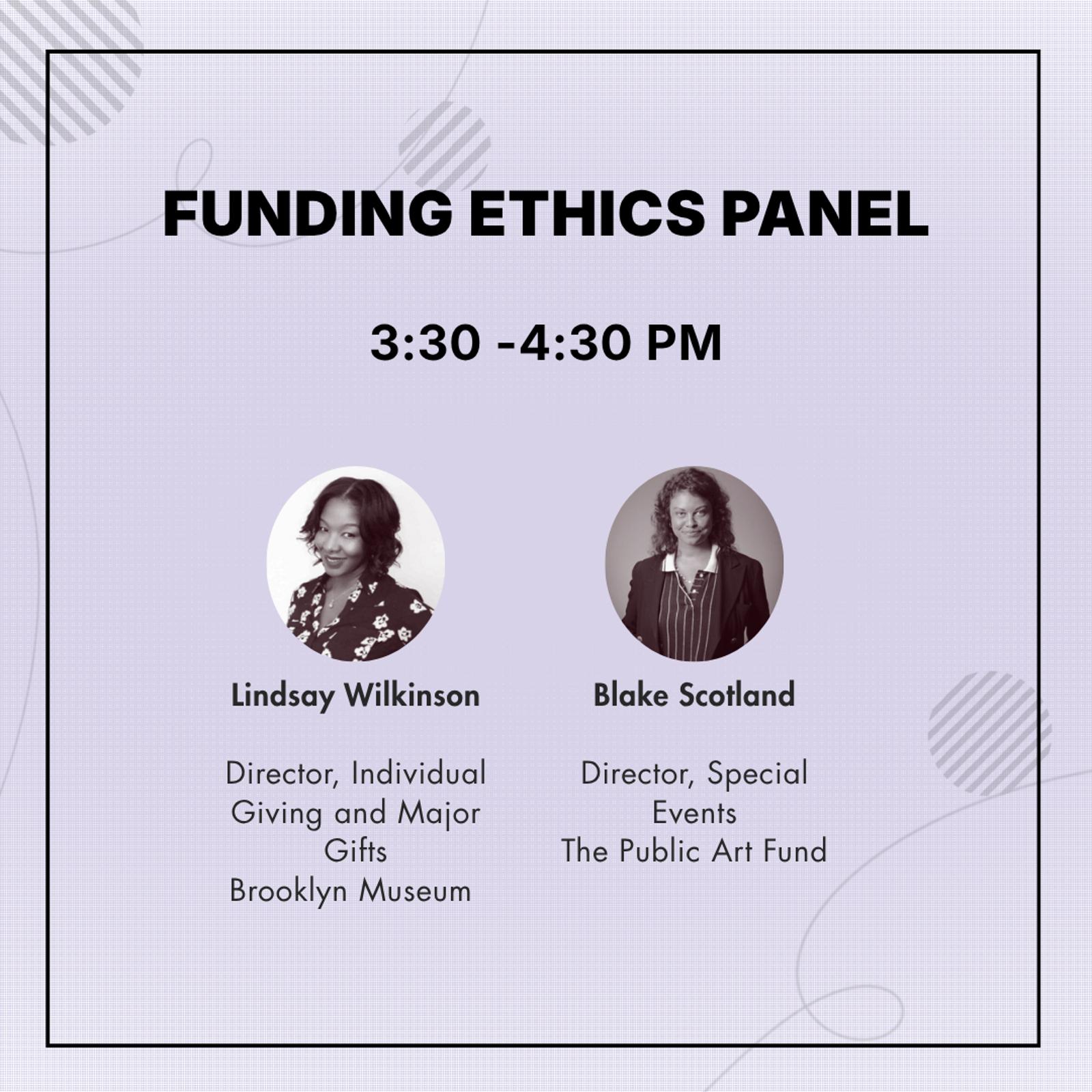 FUNDING ETHICS PANEL

3:30 -4:30 PM

Lindsay Wilkinson

Director, Individual Giving and Major Gifts
Brooklyn Museum

Blake Scotland

Director, Special Events
The Public Art Fund